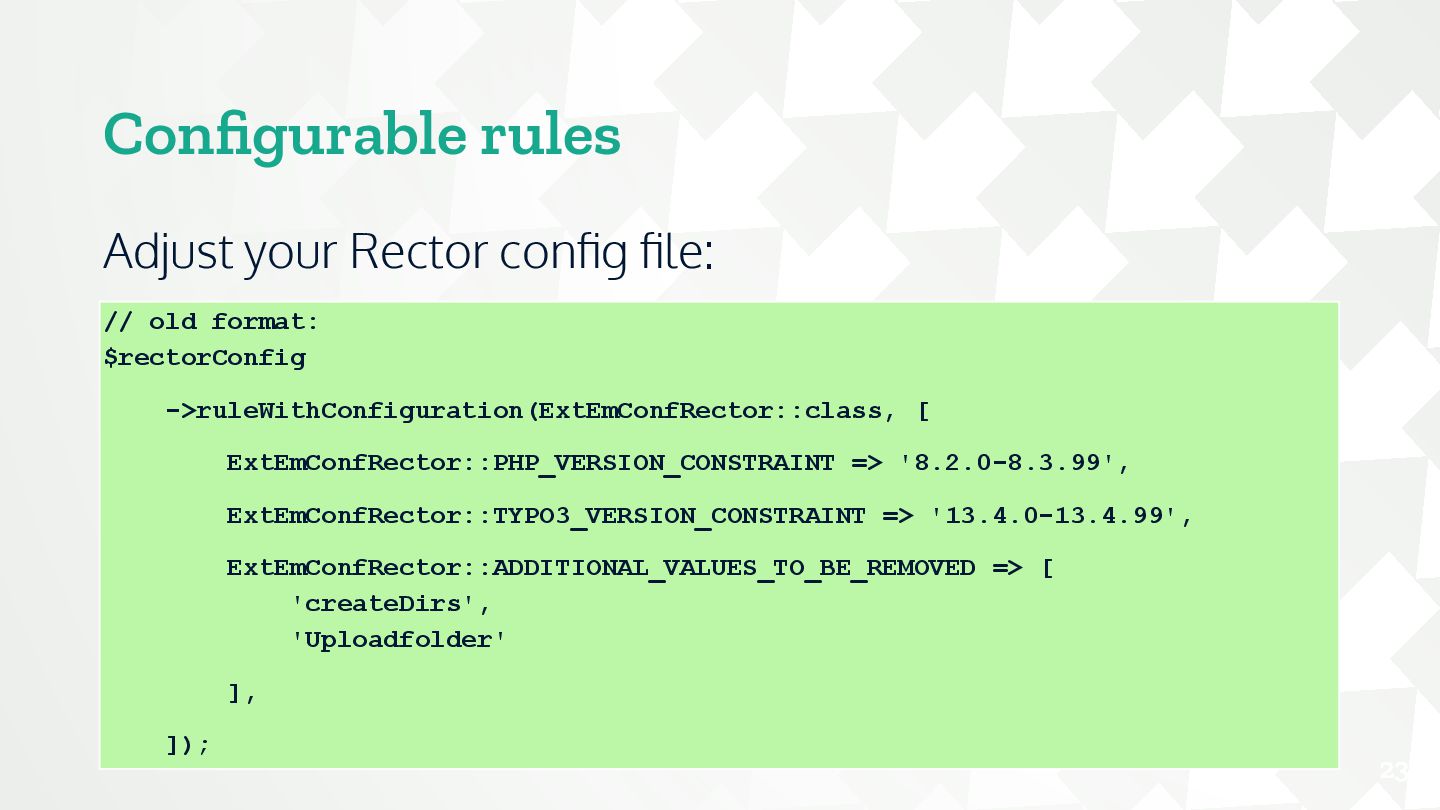 Configurable rules

Adjust your Rector config file:

// old format:
$rectorConfig
    ->ruleWithConfiguration(ExtEmConfRector::class, [
        ExtEmConfRector::PHP_VERSION_CONSTRAINT => '8.2.0-8.3.99',
        ExtEmConfRector::TYPO3_VERSION_CONSTRAINT => '13.4.0-13.4.99',
        ExtEmConfRector::ADDITIONAL_VALUES_TO_BE_REMOVED => [
            'createDirs',
            'Uploadfolder'
        ],
    ]);

23